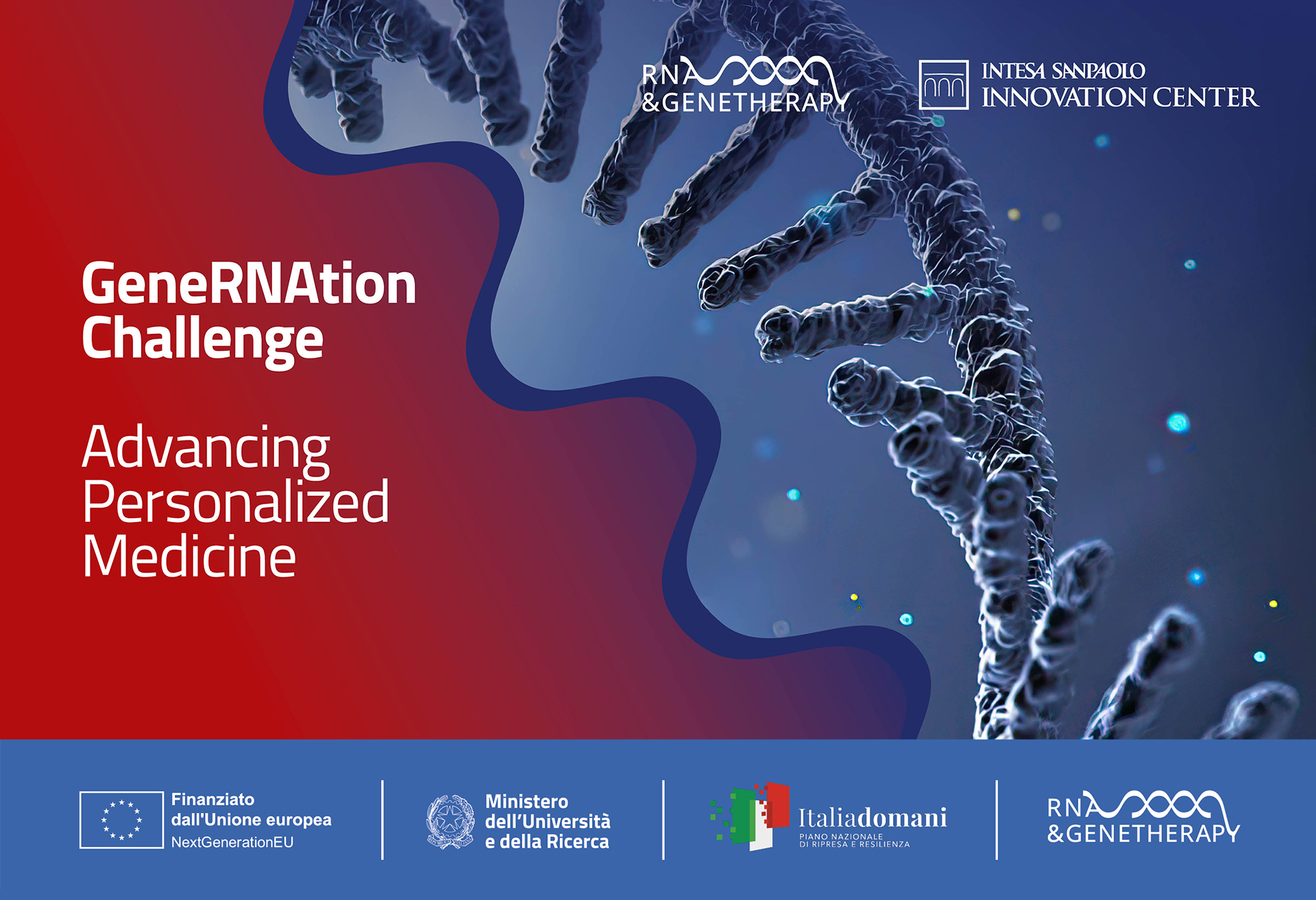 RNA &GENETHERAPY

INTESA SANPAOLO INNOVATION CENTER

GeneRNAtion Challenge

Advancing Personalized Medicine

Finanziato dall'Unione europea NextGenerationEU

Ministero dell'Università e della Ricerca

Italiadomani PIANO NAZIONALE DI RIPRESA E RESILIENZA

RNA &GENETHERAPY